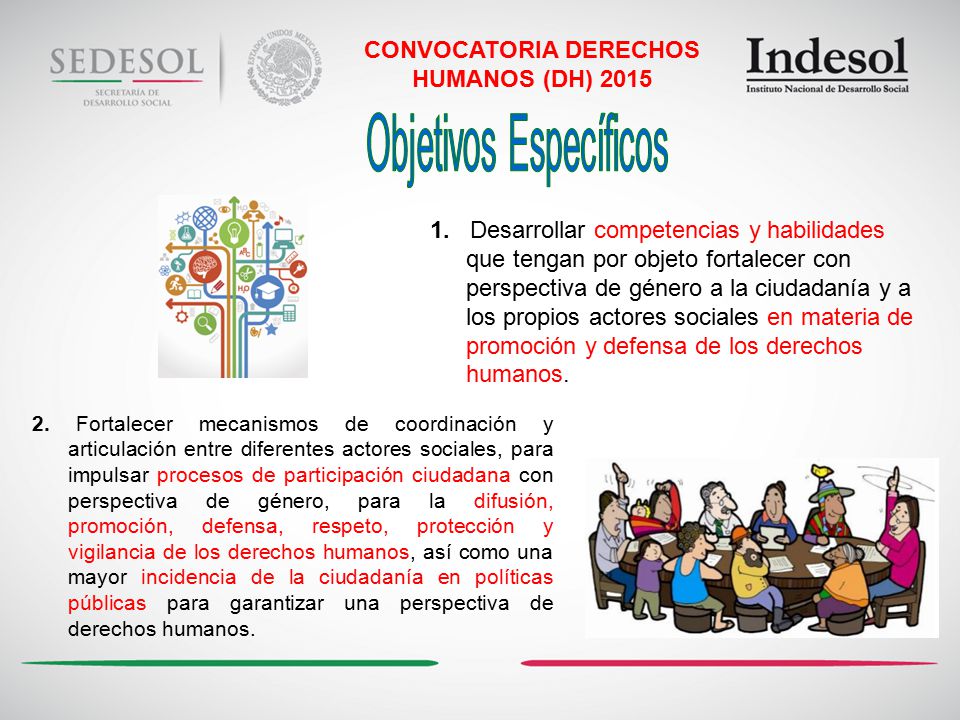 SEDESOL
SECRETARÍA DE DESARROLLO SOCIAL

ESTADOS UNIDOS MEXICANOS

CONVOCATORIA DERECHOS HUMANOS (DH) 2015

Indesol
Instituto Nacional de Desarrollo Social

Objetivos Específicos

1. Desarrollar competencias y habilidades que tengan por objeto fortalecer con perspectiva de género a la ciudadanía y a los propios actores sociales en materia de promoción y defensa de los derechos humanos.

2. Fortalecer mecanismos de coordinación y articulación entre diferentes actores sociales, para impulsar procesos de participación ciudadana con perspectiva de género, para la difusión, promoción, defensa, respeto, protección y vigilancia de los derechos humanos, así como una mayor incidencia de la ciudadanía en políticas públicas para garantizar una perspectiva de derechos humanos.